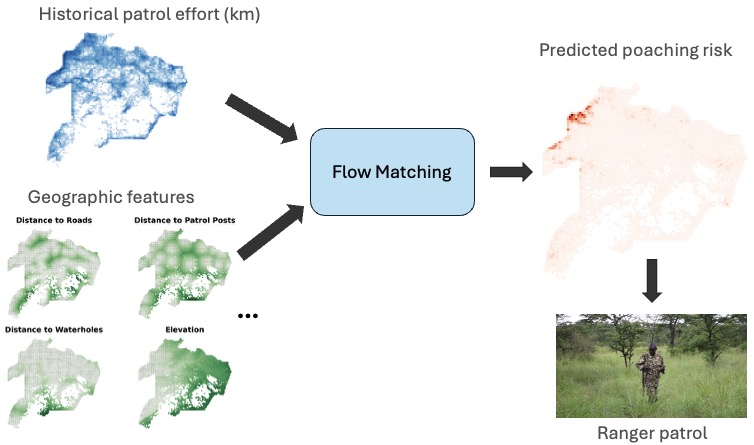 Historical patrol effort (km)

Geographic features

Distance to Roads

Distance to Patrol Posts

Distance to Waterholes

Elevation

...

Flow Matching

Predicted poaching risk

Ranger patrol